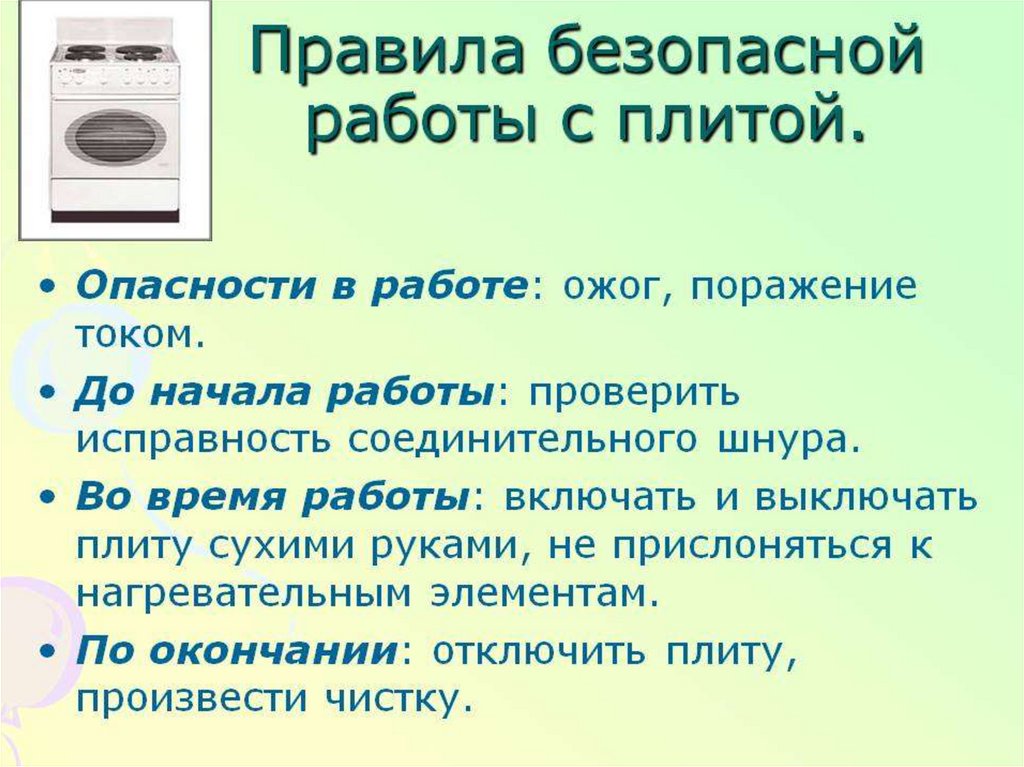 Правила безопасной работы с плитой.

• Опасности в работе: ожог, поражение током.

• До начала работы: проверить исправность соединительного шнура.

• Во время работы: включать и выключать плиту сухими руками, не прислоняться к нагревательным элементам.

• По окончании: отключить плиту, произвести чистку.